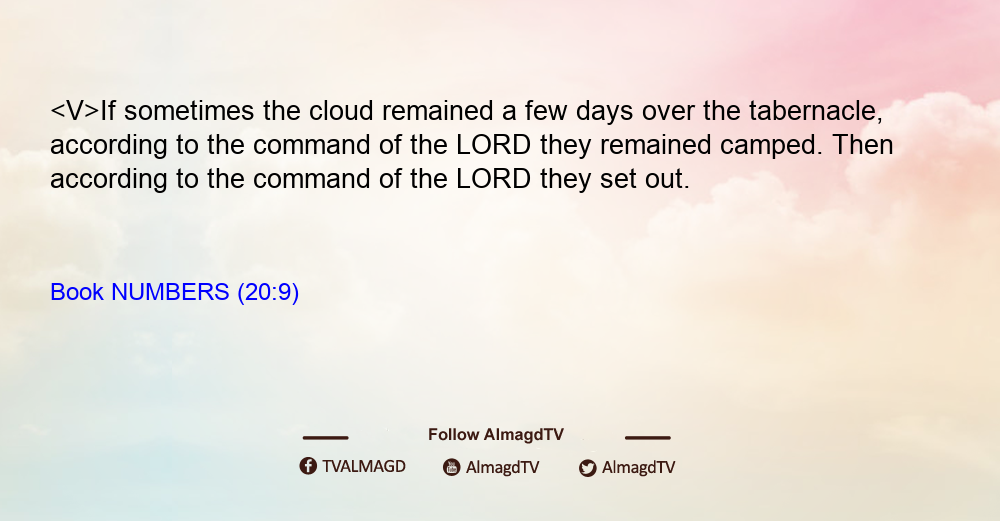 <V>If sometimes the cloud remained a few days over the tabernacle, according to the command of the LORD they remained camped. Then according to the command of the LORD they set out.

Book NUMBERS (20:9)

Follow AlmagdTV

TVALMAGD AlmagdTV AlmagdTV